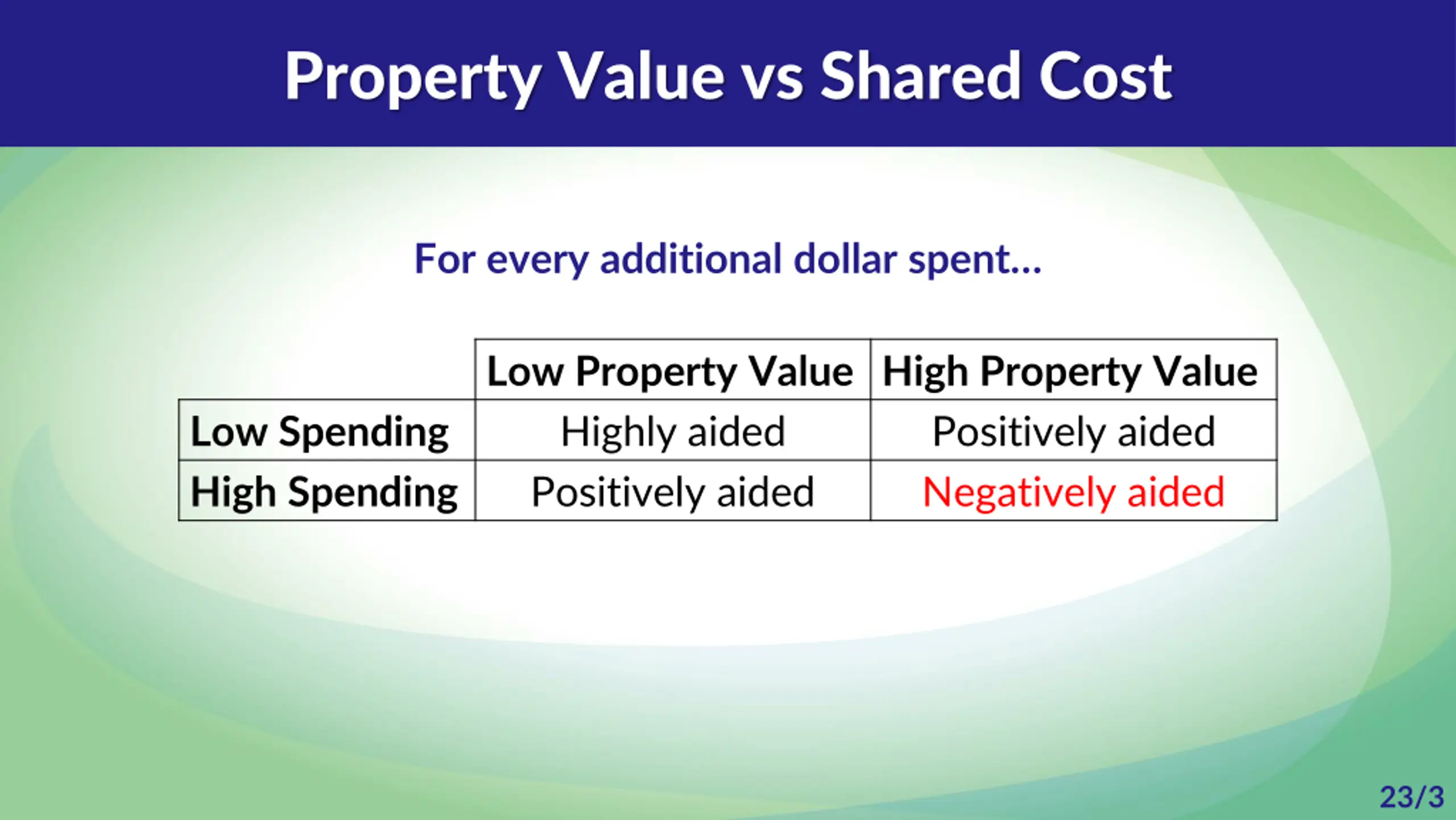 Property Value vs Shared Cost

For every additional dollar spent…

| | Low Property Value | High Property Value |
|---|---|---|
| Low Spending | Highly aided | Positively aided |
| High Spending | Positively aided | Negatively aided |

23/3